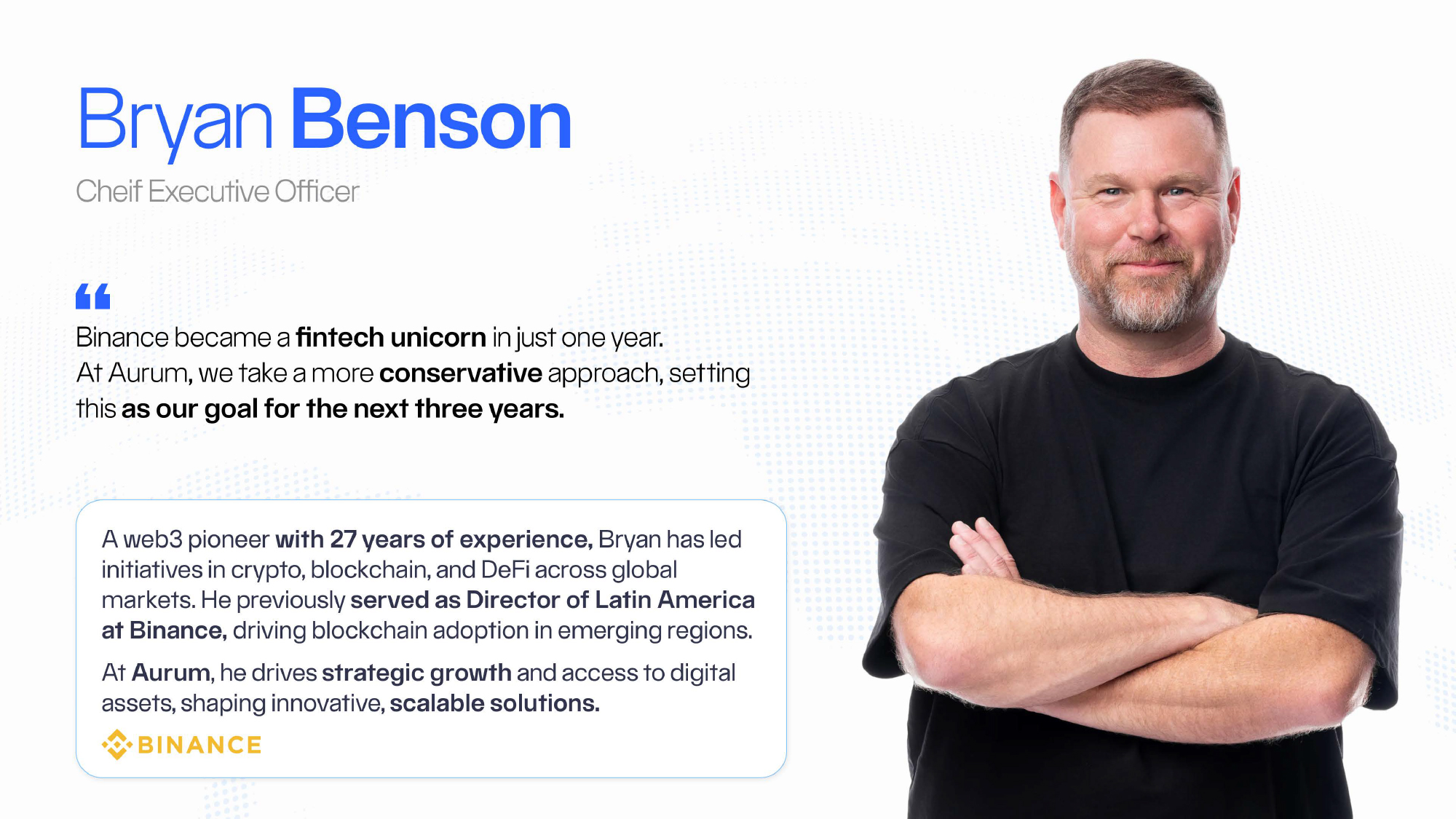 Bryan Benson

Cheif Executive Officer

“

Binance became a fintech unicorn in just one year. At Aurum, we take a more conservative approach, setting this as our goal for the next three years.

A web3 pioneer with 27 years of experience, Bryan has led initiatives in crypto, blockchain, and DeFi across global markets. He previously served as Director of Latin America at Binance, driving blockchain adoption in emerging regions.

At Aurum, he drives strategic growth and access to digital assets, shaping innovative, scalable solutions.

BINANCE